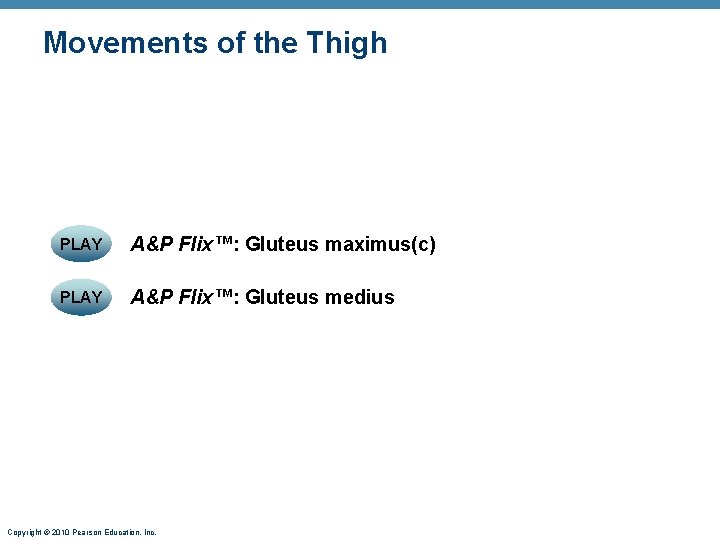 Movements of the Thigh

PLAY A&P Flix™: Gluteus maximus(c)

PLAY A&P Flix™: Gluteus medius

Copyright © 2010 Pearson Education, Inc.